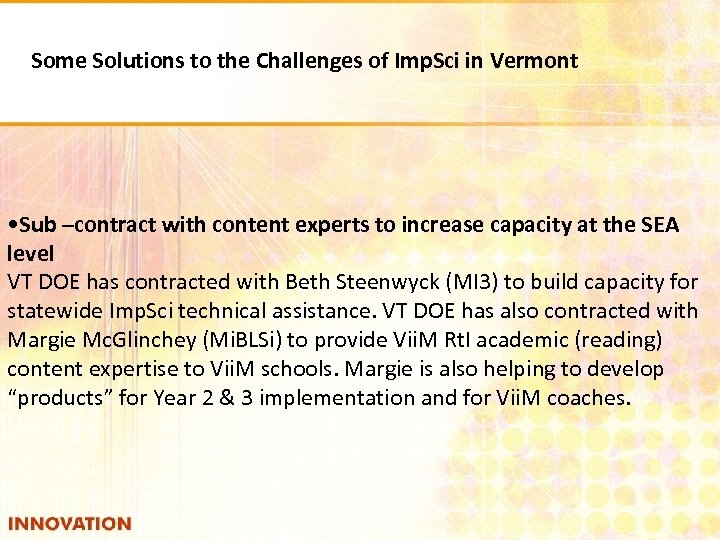 Some Solutions to the Challenges of ImpSci in Vermont

•Sub –contract with content experts to increase capacity at the SEA level
VT DOE has contracted with Beth Steenwyck (MI3) to build capacity for statewide ImpSci technical assistance. VT DOE has also contracted with Margie McGlinchey (MiBLSi) to provide ViiM RtI academic (reading) content expertise to ViiM schools. Margie is also helping to develop “products” for Year 2 & 3 implementation and for ViiM coaches.

INNOVATION